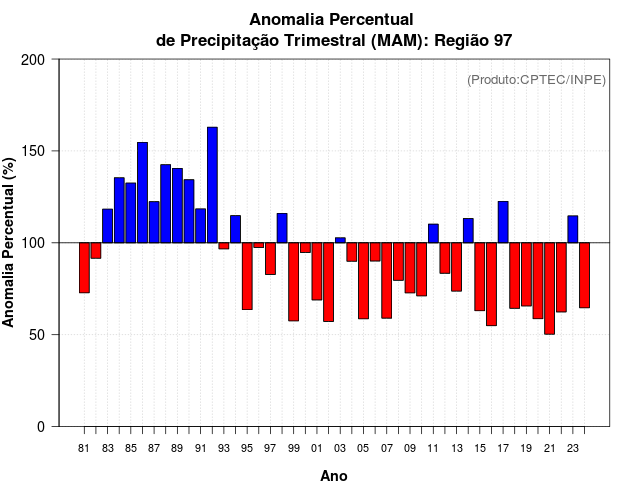 Anomalia Percentual
de Precipitação Trimestral (MAM): Região 97

(Produto:CPTEC/INPE)

Anomalia Percentual (%)

200
150
100
50
0

81 83 85 87 89 91 93 95 97 99 01 03 05 07 09 11 13 15 17 19 21 23

Ano